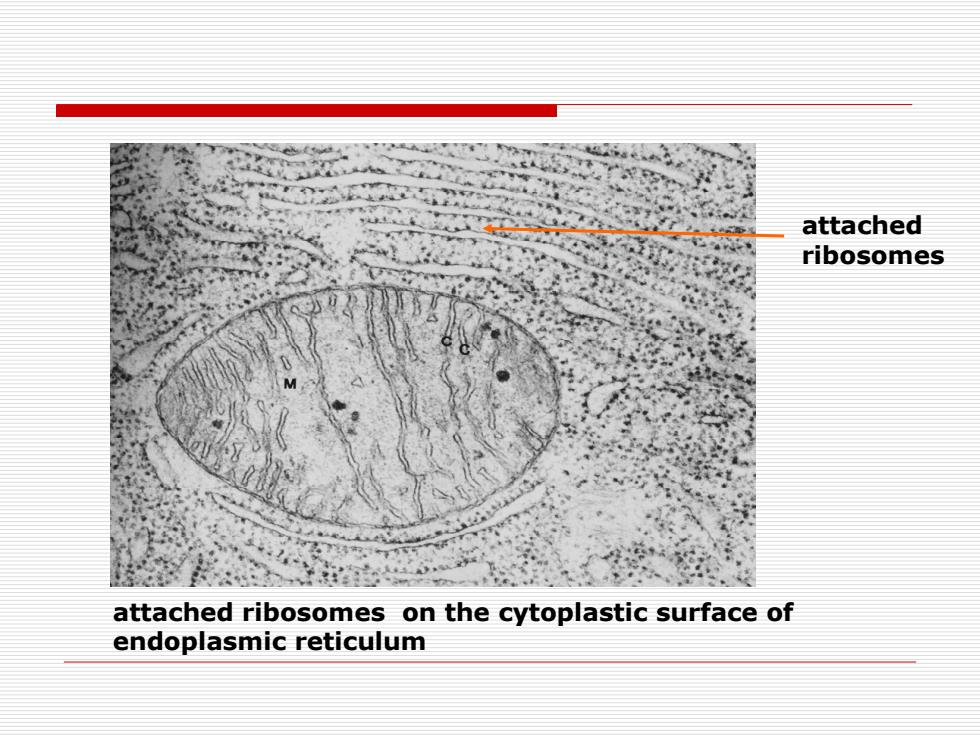 attached ribosomes

C C

M

attached ribosomes on the cytoplastic surface of endoplasmic reticulum